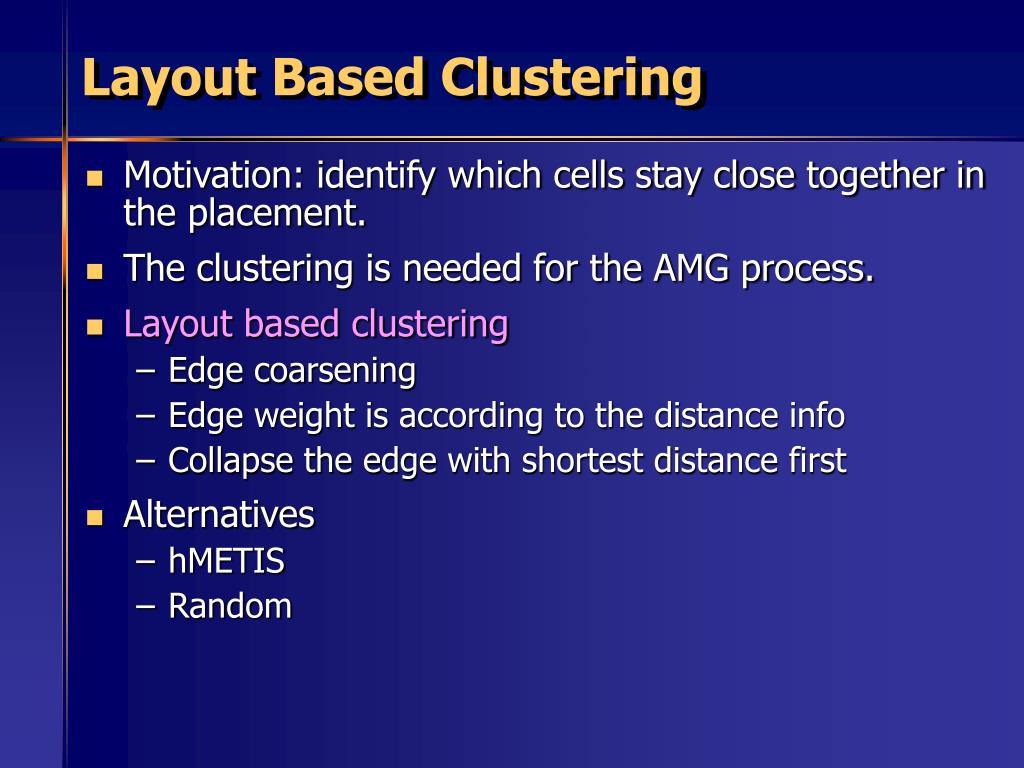 Layout Based Clustering

- Motivation: identify which cells stay close together in the placement.
- The clustering is needed for the AMG process.
- Layout based clustering
  – Edge coarsening
  – Edge weight is according to the distance info
  – Collapse the edge with shortest distance first
- Alternatives
  – hMETIS
  – Random